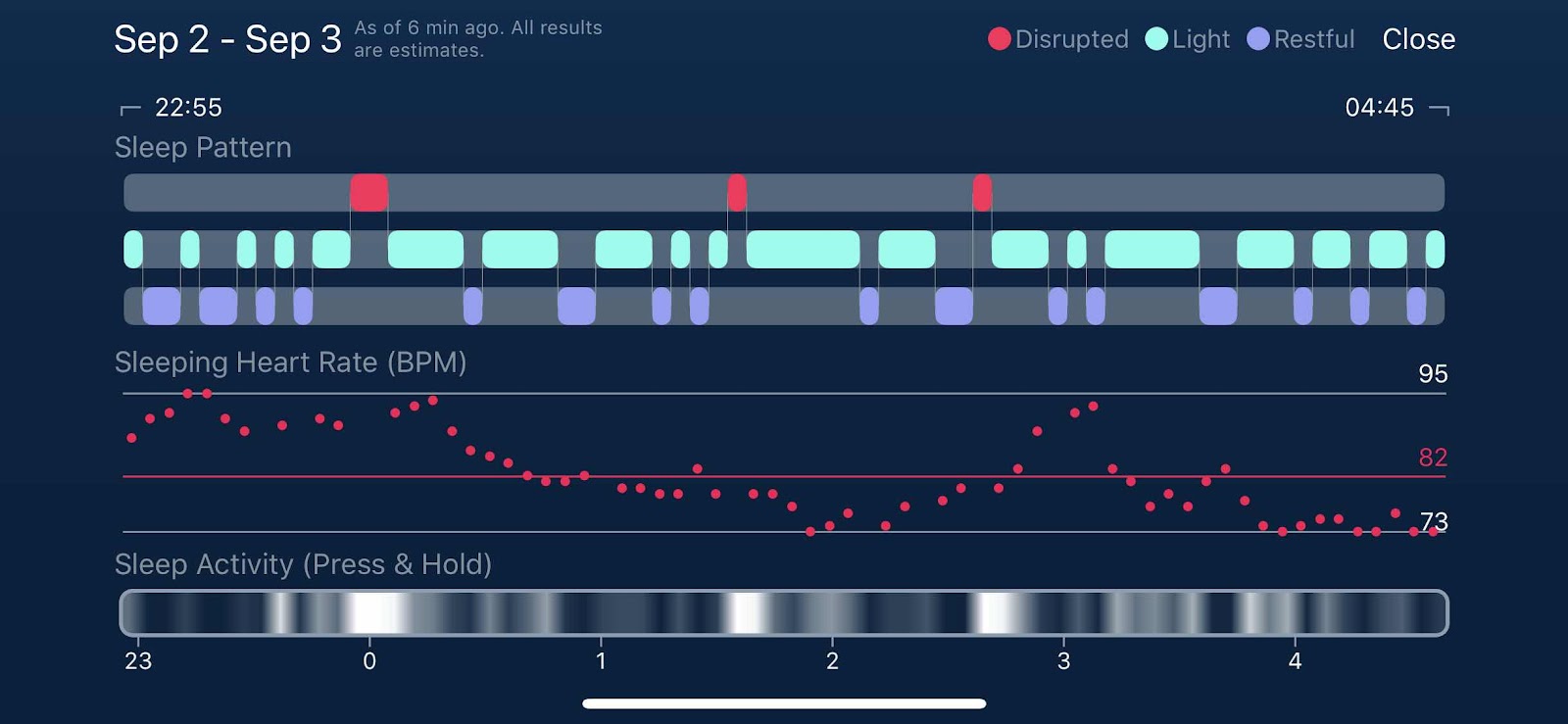 Sep 2 - Sep 3 As of 6 min ago. All results are estimates.

Disrupted Light Restful Close

22:55

04:45

Sleep Pattern

Sleeping Heart Rate (BPM)

95

82

73

Sleep Activity (Press & Hold)

23 0 1 2 3 4